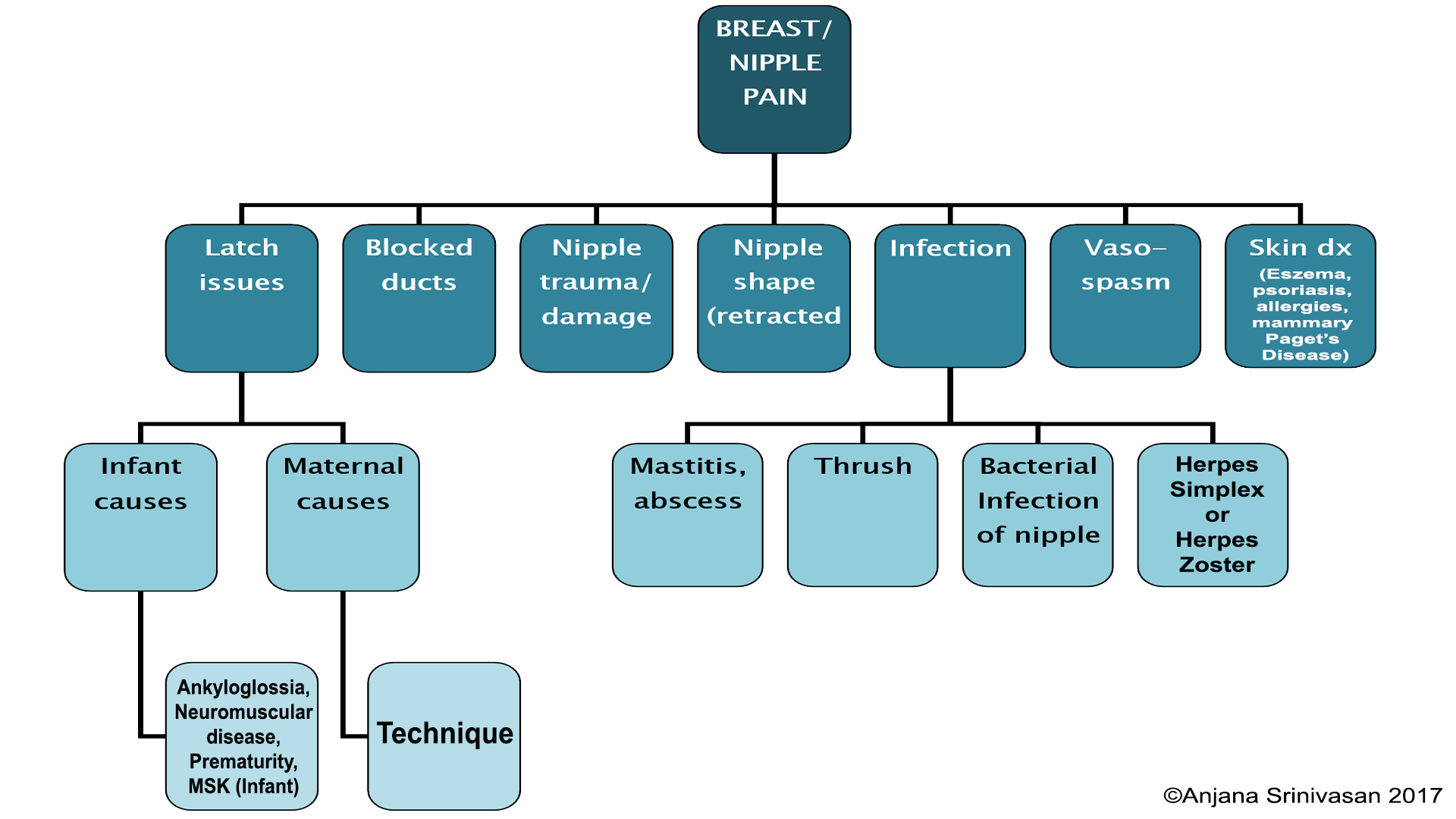 BREAST/ NIPPLE PAIN

Latch issues

Blocked ducts

Nipple trauma/ damage

Nipple shape (retracted

Infection

Vaso-spasm

Skin dx (Eszema, psoriasis, allergies, mammary Paget's Disease)

Infant causes

Maternal causes

Mastitis, abscess

Thrush

Bacterial Infection of nipple

Herpes Simplex or Herpes Zoster

Ankyloglossia, Neuromuscular disease, Prematurity, MSK (Infant)

Technique

©Anjana Srinivasan 2017